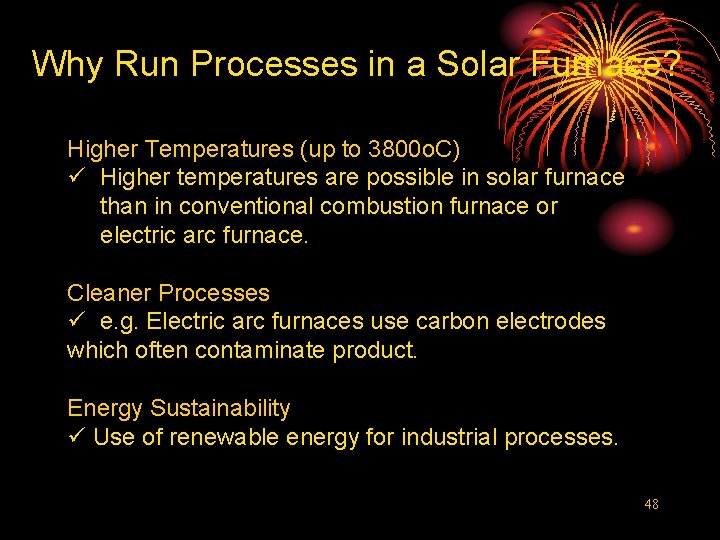 Why Run Processes in a Solar Furnace?

Higher Temperatures (up to 3800oC)
✓ Higher temperatures are possible in solar furnace than in conventional combustion furnace or electric arc furnace.

Cleaner Processes
✓ e.g. Electric arc furnaces use carbon electrodes which often contaminate product.

Energy Sustainability
✓ Use of renewable energy for industrial processes.

48